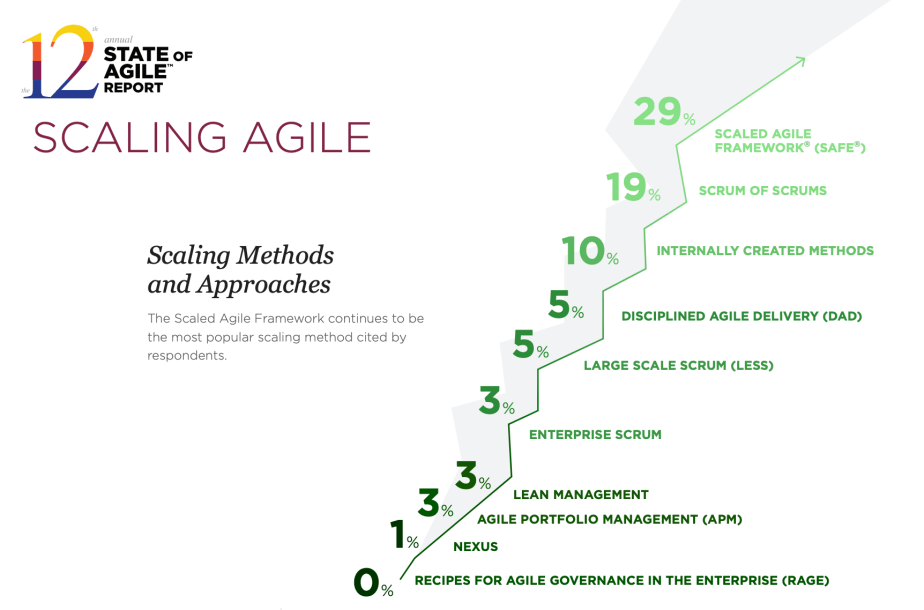 the 12th annual STATE OF AGILE™ REPORT

SCALING AGILE

Scaling Methods and Approaches

The Scaled Agile Framework continues to be the most popular scaling method cited by respondents.

29% SCALED AGILE FRAMEWORK® (SAFE®)

19% SCRUM OF SCRUMS

10% INTERNALLY CREATED METHODS

5% DISCIPLINED AGILE DELIVERY (DAD)

5% LARGE SCALE SCRUM (LESS)

3% ENTERPRISE SCRUM

3% LEAN MANAGEMENT

3% AGILE PORTFOLIO MANAGEMENT (APM)

1% NEXUS

0% RECIPES FOR AGILE GOVERNANCE IN THE ENTERPRISE (RAGE)